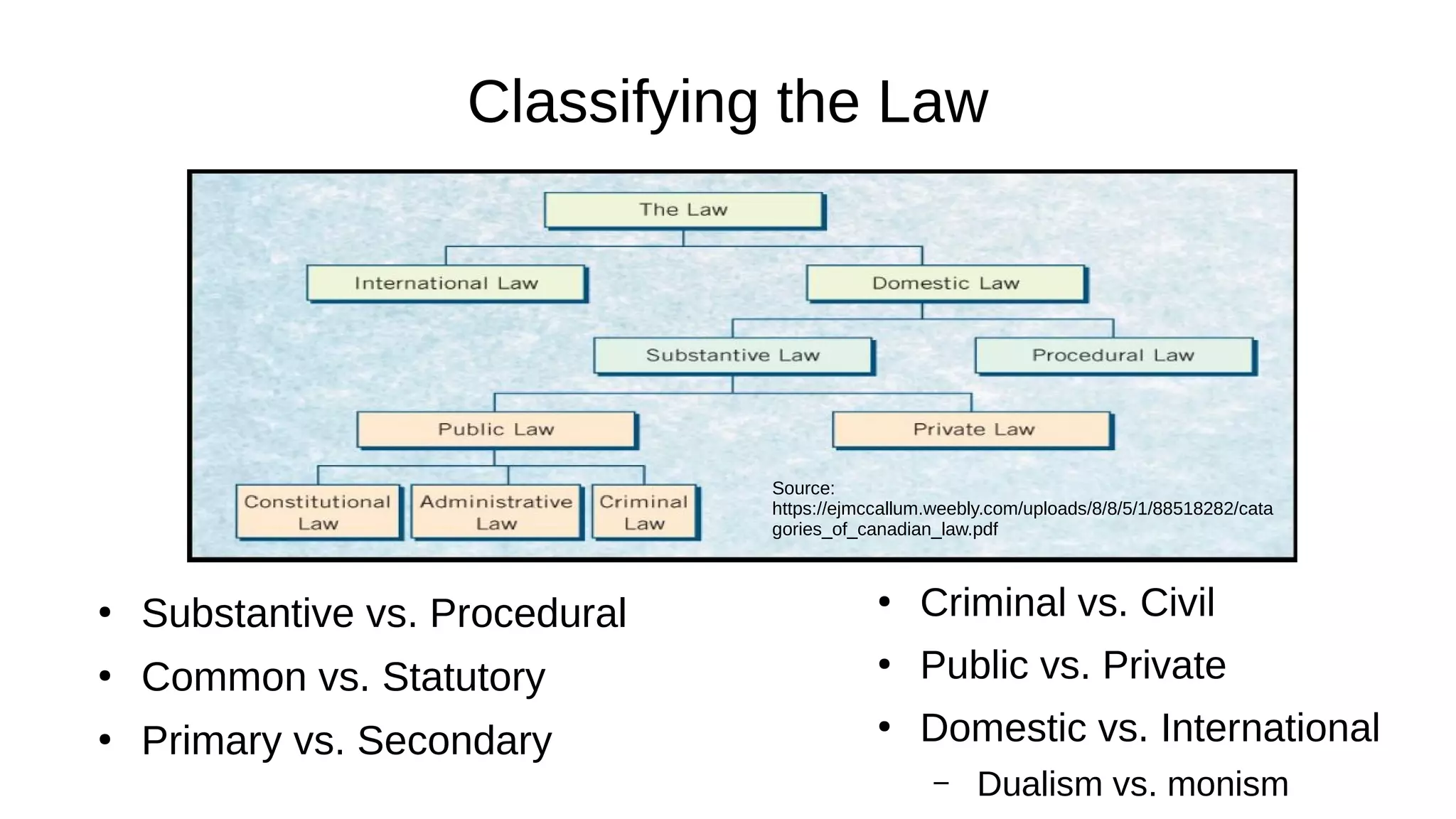 Classifying the Law

The Law

International Law

Domestic Law

Substantive Law

Procedural Law

Public Law

Private Law

Constitutional Law

Administrative Law

Criminal Law

Source: https://ejmccallum.weebly.com/uploads/8/8/5/1/88518282/catagories_of_canadian_law.pdf

• Substantive vs. Procedural
• Common vs. Statutory
• Primary vs. Secondary

• Criminal vs. Civil
• Public vs. Private
• Domestic vs. International
– Dualism vs. monism